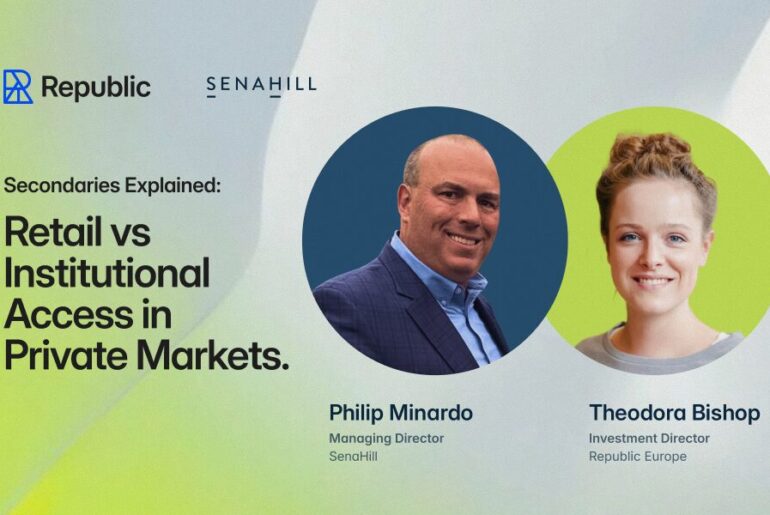 Republic

SENAHILL

Secondaries Explained:

Retail vs Institutional Access in Private Markets.

Philip Minardo
Managing Director
SenaHill

Theodora Bishop
Investment Director
Republic Europe